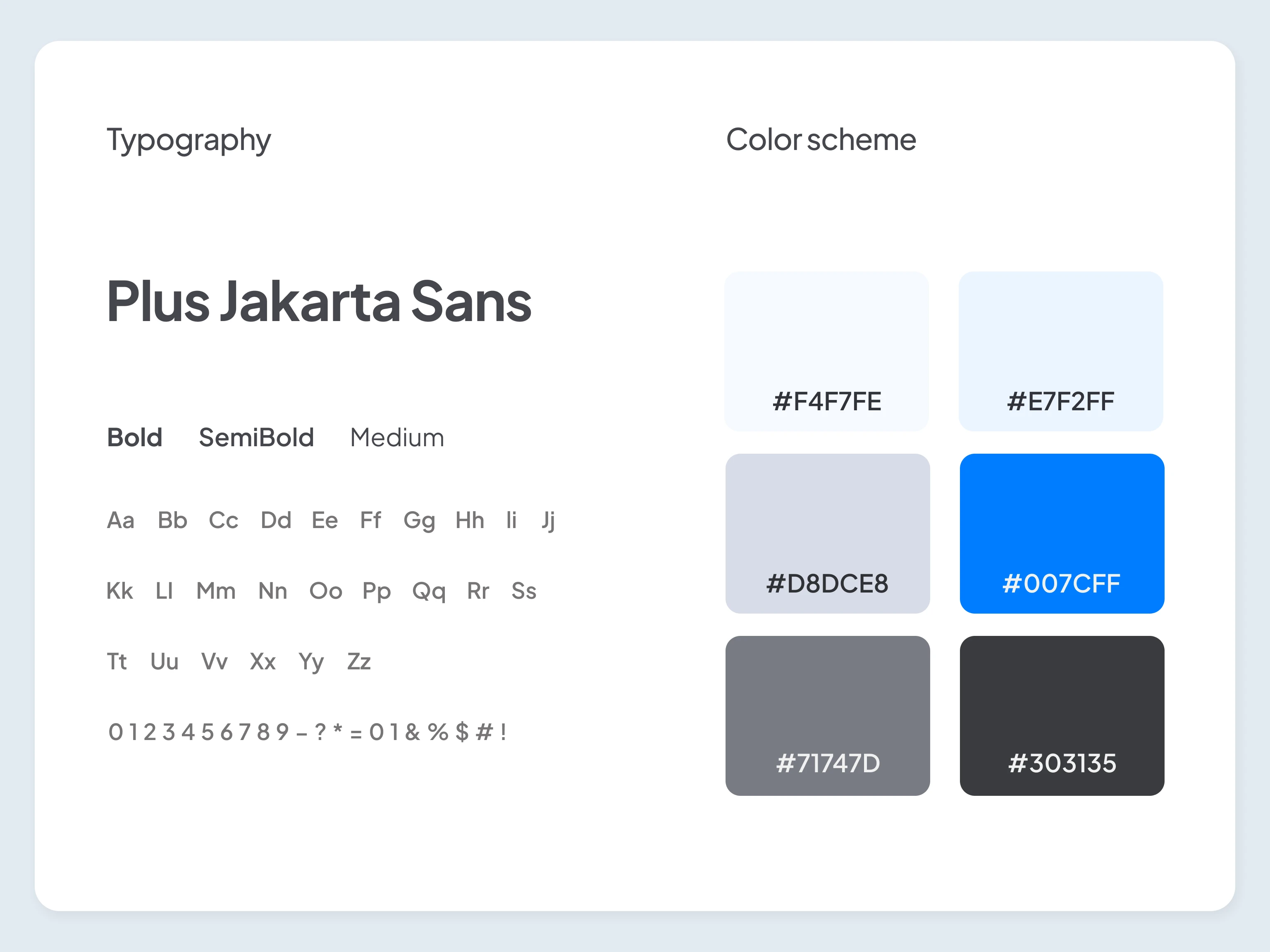 Typography

Plus Jakarta Sans

Bold SemiBold Medium

Aa Bb Cc Dd Ee Ff Gg Hh Ii Jj

Kk Ll Mm Nn Oo Pp Qq Rr Ss

Tt Uu Vv Xx Yy Zz

0 1 2 3 4 5 6 7 8 9 – ? * = 0 1 & % $ # !

Color scheme

#F4F7FE

#E7F2FF

#D8DCE8

#007CFF

#71747D

#303135